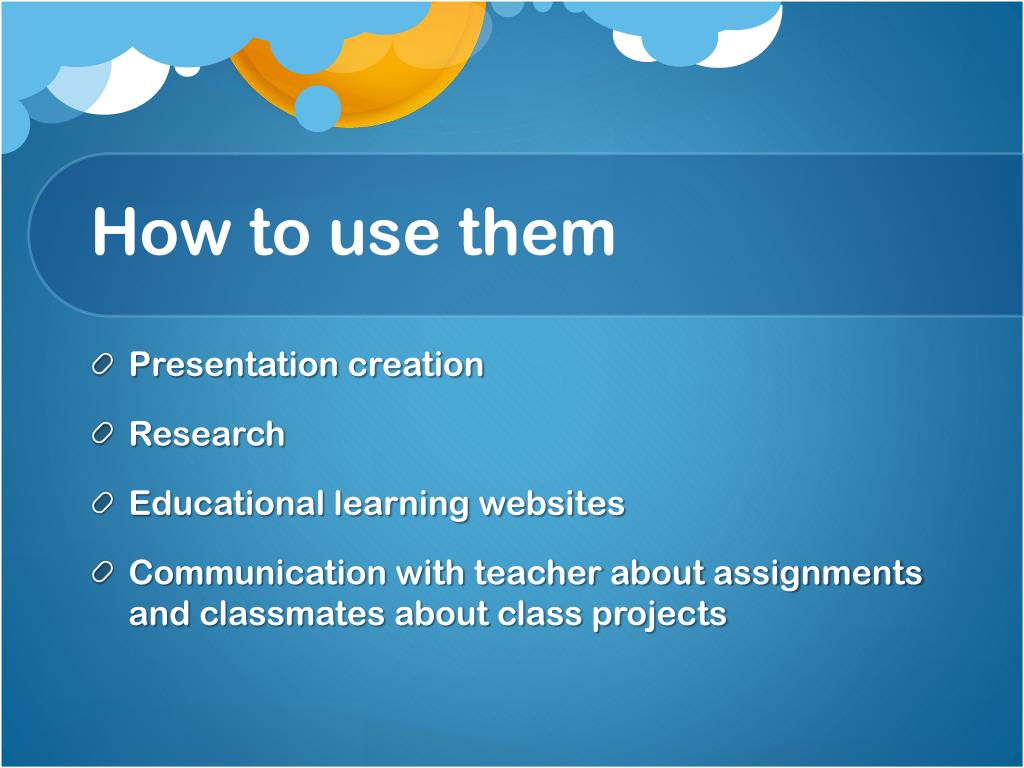 How to use them

Presentation creation

Research

Educational learning websites

Communication with teacher about assignments and classmates about class projects